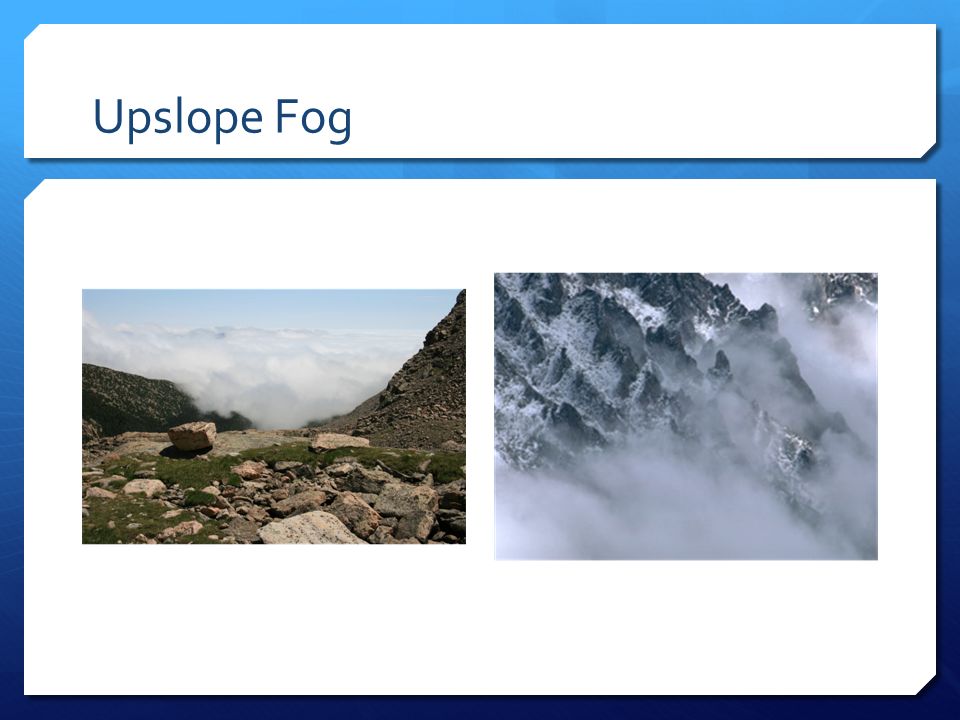 Upslope Fog